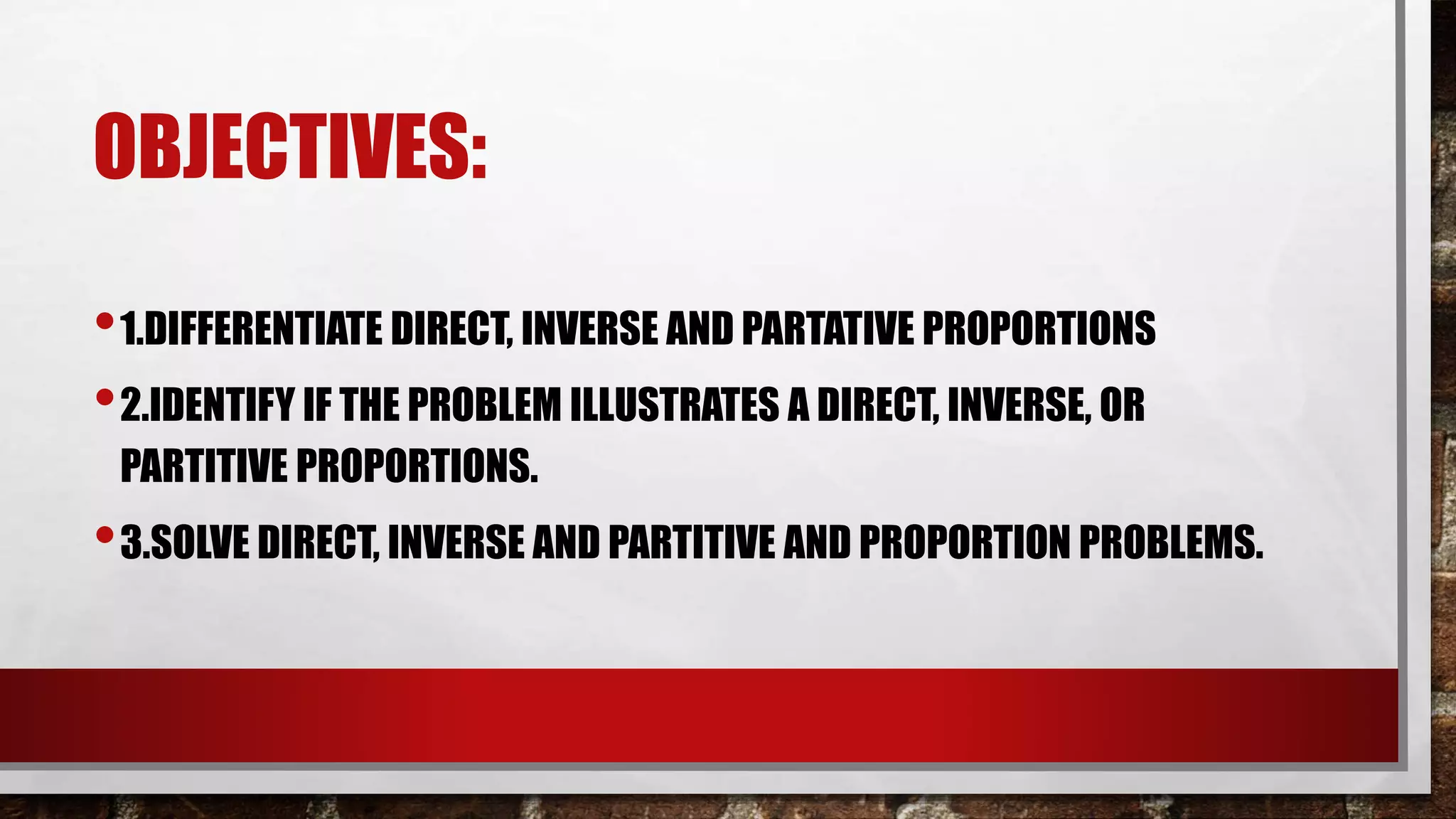 OBJECTIVES:

• 1.DIFFERENTIATE DIRECT, INVERSE AND PARTATIVE PROPORTIONS

• 2.IDENTIFY IF THE PROBLEM ILLUSTRATES A DIRECT, INVERSE, OR PARTITIVE PROPORTIONS.

• 3.SOLVE DIRECT, INVERSE AND PARTITIVE AND PROPORTION PROBLEMS.